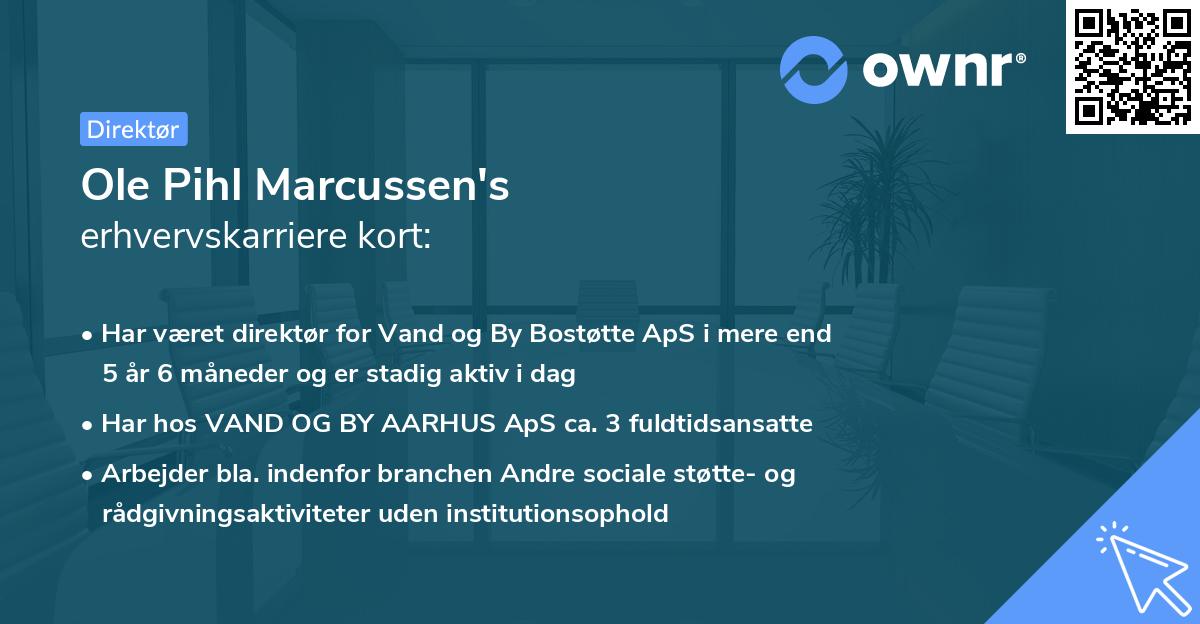 ownr®

Direktør

Ole Pihl Marcussen's
erhvervskarriere kort:

• Har været direktør for Vand og By Bostøtte ApS i mere end 5 år 6 måneder og er stadig aktiv i dag

• Har hos VAND OG BY AARHUS ApS ca. 3 fuldtidsansatte

• Arbejder bla. indenfor branchen Andre sociale støtte- og rådgivningsaktiviteter uden institutionsophold